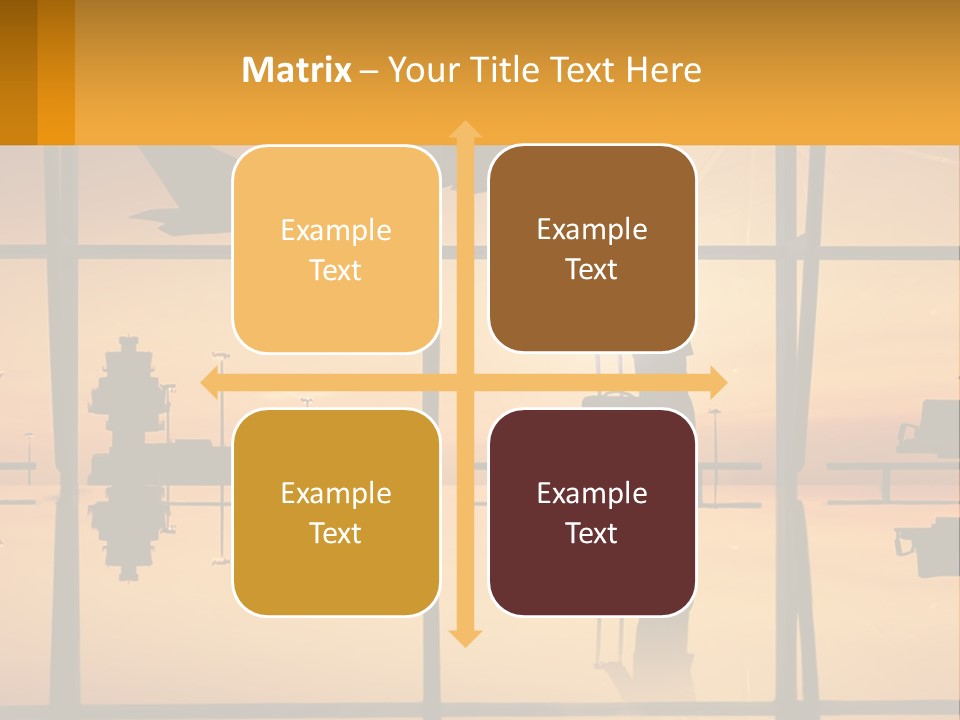 Matrix – Your Title Text Here

Example Text

Example Text

Example Text

Example Text